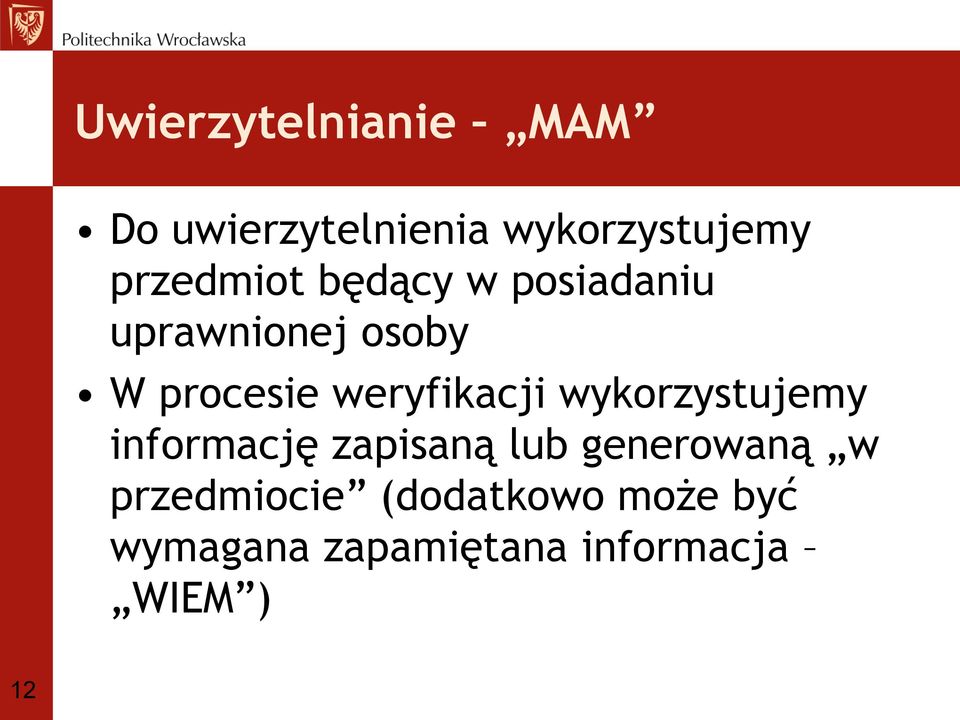 Politechnika Wrocławska

Uwierzytelnianie – „MAM”

• Do uwierzytelnienia wykorzystujemy przedmiot będący w posiadaniu uprawnionej osoby

• W procesie weryfikacji wykorzystujemy informację zapisaną lub generowaną „w przedmiocie” (dodatkowo może być wymagana zapamiętana informacja – „WIEM”)

12